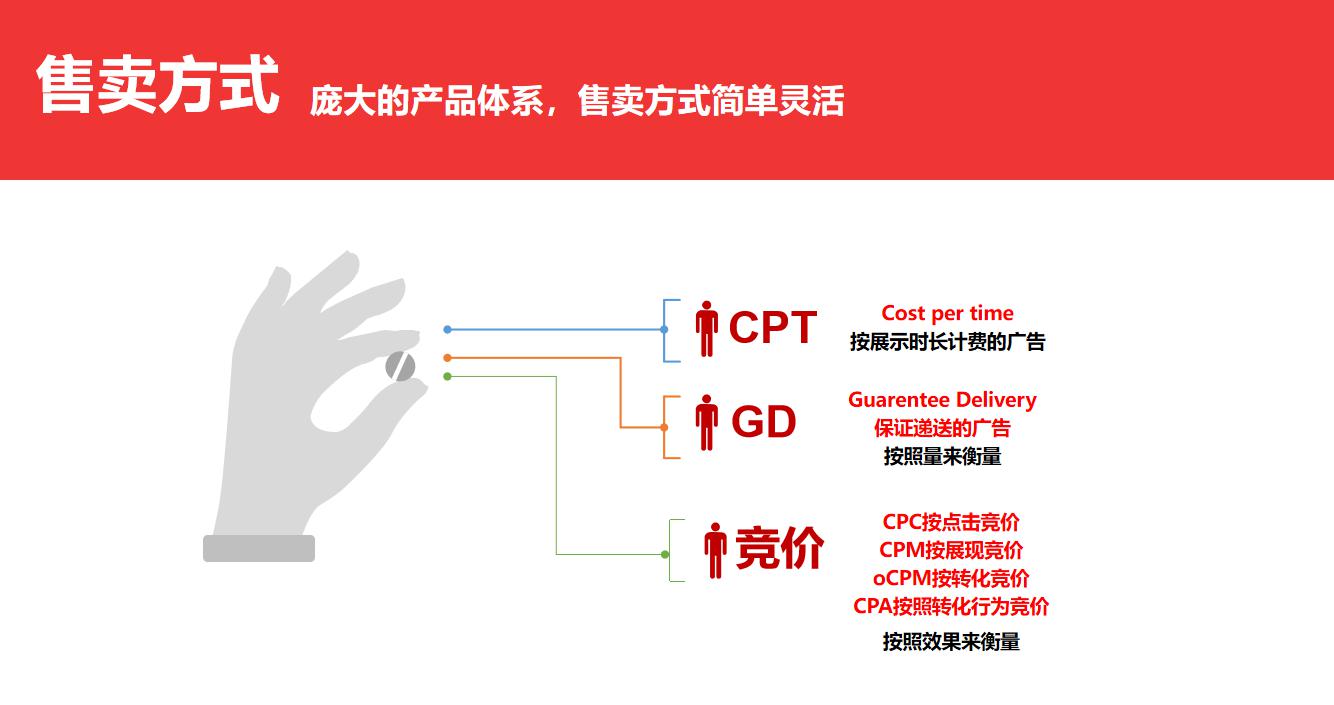 售卖方式 庞大的产品体系，售卖方式简单灵活

CPT

Cost per time
按展示时长计费的广告

GD

Guarentee Delivery
保证递送的广告
按照量来衡量

竞价

CPC按点击竞价
CPM按展现竞价
oCPM按转化竞价
CPA按照转化行为竞价
按照效果来衡量